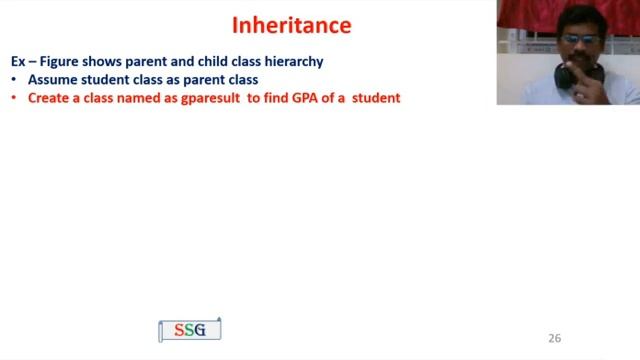 Inheritance

Ex – Figure shows parent and child class hierarchy

• Assume student class as parent class
• Create a class named as gparesult to find GPA of a student

SSG

26